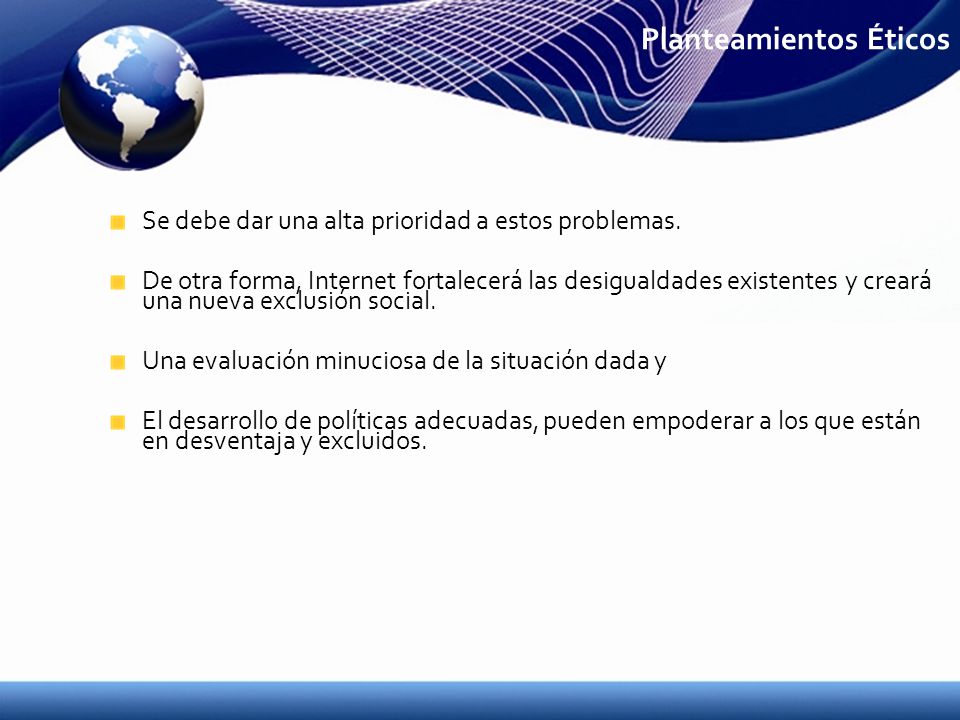 Planteamientos Éticos

Se debe dar una alta prioridad a estos problemas.

De otra forma, Internet fortalecerá las desigualdades existentes y creará una nueva exclusión social.

Una evaluación minuciosa de la situación dada y

El desarrollo de políticas adecuadas, pueden empoderar a los que están en desventaja y excluidos.